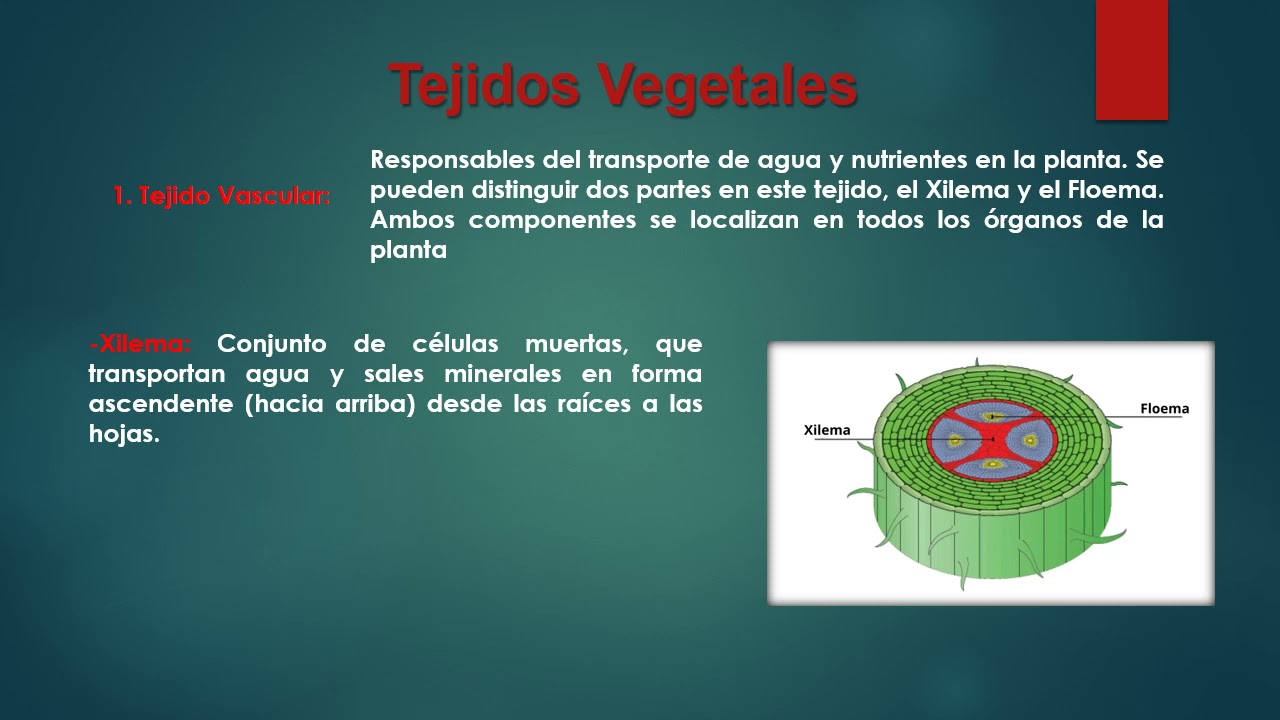 Tejidos Vegetales

1. Tejido Vascular:

Responsables del transporte de agua y nutrientes en la planta. Se pueden distinguir dos partes en este tejido, el Xilema y el Floema. Ambos componentes se localizan en todos los órganos de la planta

-Xilema: Conjunto de células muertas, que transportan agua y sales minerales en forma ascendente (hacia arriba) desde las raíces a las hojas.

Xilema

Floema